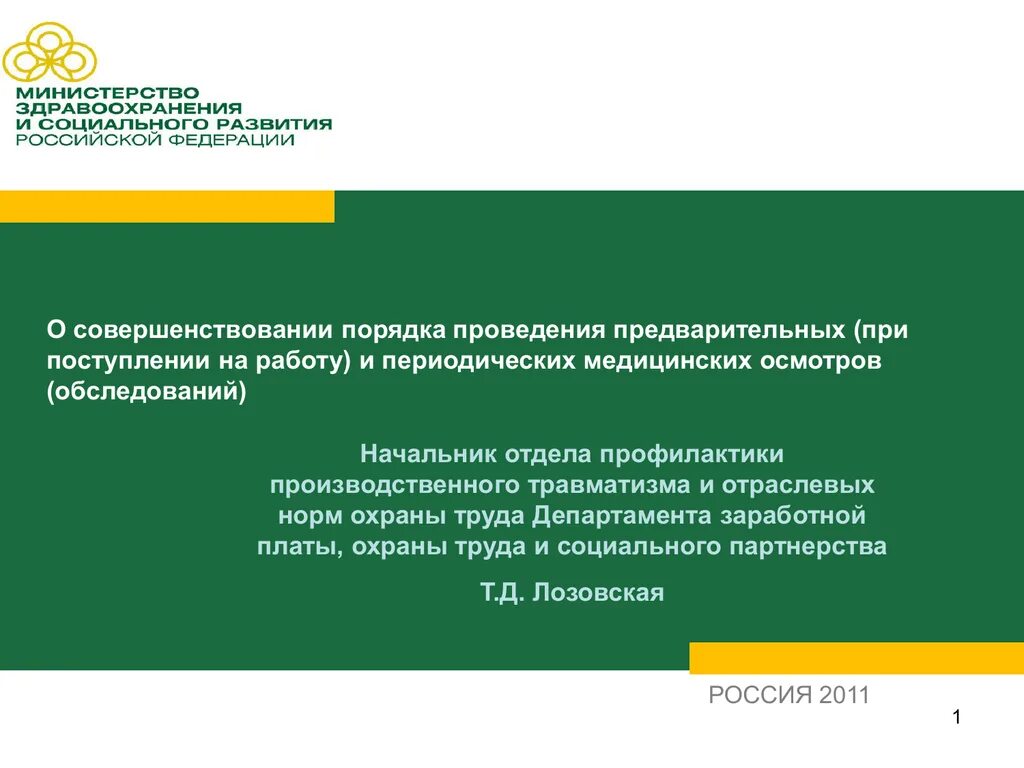 МИНИСТЕРСТВО ЗДРАВООХРАНЕНИЯ И СОЦИАЛЬНОГО РАЗВИТИЯ РОССИЙСКОЙ ФЕДЕРАЦИИ

О совершенствовании порядка проведения предварительных (при поступлении на работу) и периодических медицинских осмотров (обследований)

Начальник отдела профилактики производственного травматизма и отраслевых норм охраны труда Департамента заработной платы, охраны труда и социального партнерства

Т.Д. Лозовская

РОССИЯ 2011

1